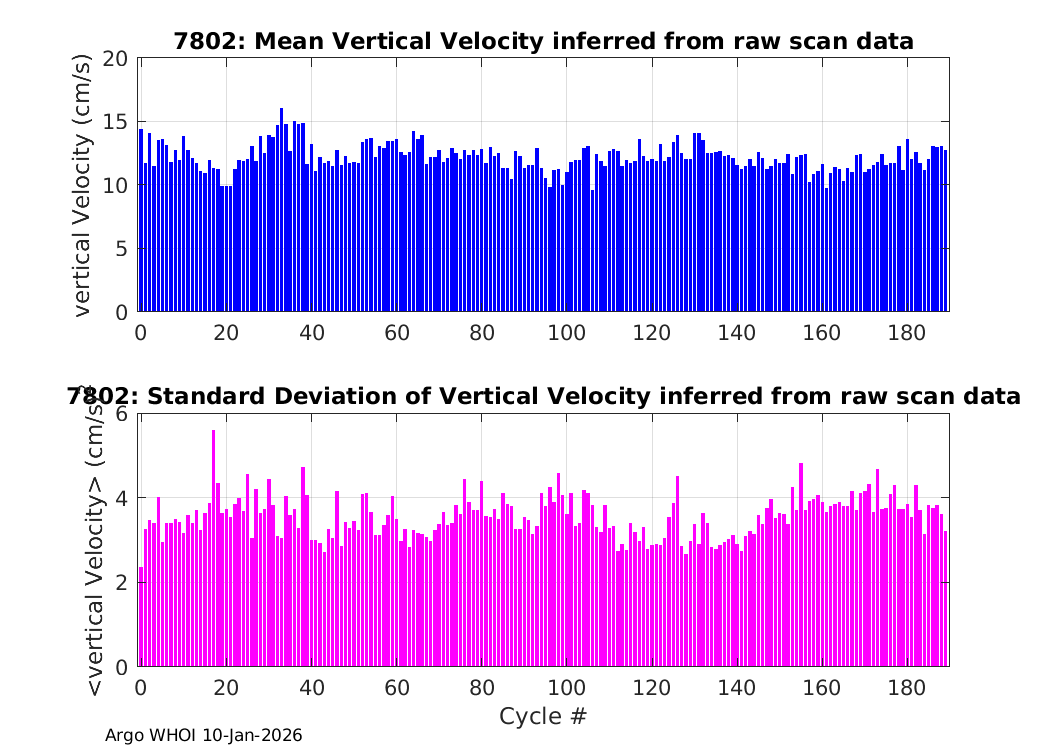 7802: Mean Vertical Velocity inferred from raw scan data

vertical Velocity (cm/s)

20
15
10
5
0

0 20 40 60 80 100 120 140 160 180

7802: Standard Deviation of Vertical Velocity inferred from raw scan data

<vertical Velocity> (cm/s)

6
4
2
0

0 20 40 60 80 100 120 140 160 180

Cycle #

Argo WHOI 10-Jan-2026